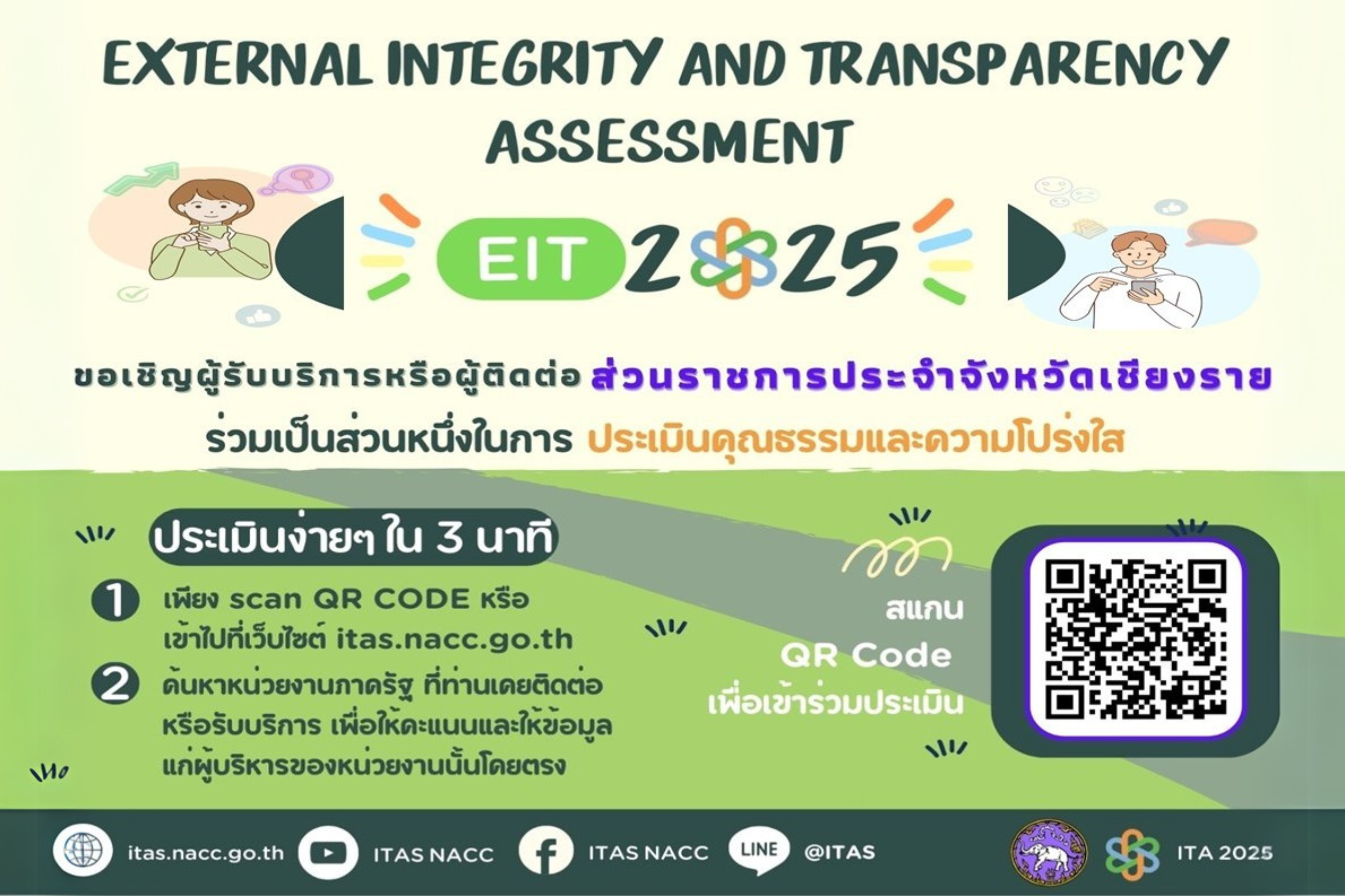 EXTERNAL INTEGRITY AND TRANSPARENCY ASSESSMENT

EIT 2025

ขอเชิญผู้รับบริการหรือผู้ติดต่อ ส่วนราชการประจำจังหวัดเชียงราย ร่วมเป็นส่วนหนึ่งในการ ประเมินคุณธรรมและความโปร่งใส

ประเมินง่ายๆ ใน 3 นาที

1 เพียง scan QR CODE หรือ เข้าไปที่เว็บไซต์ itas.nacc.go.th

2 ค้นหาหน่วยงานภาครัฐ ที่ท่านเคยติดต่อ หรือรับบริการ เพื่อให้คะแนนและให้ข้อมูล แก่ผู้บริหารของหน่วยงานนั้นโดยตรง

สแกน QR Code เพื่อเข้าร่วมประเมิน

itas.nacc.go.th ITAS NACC ITAS NACC LINE @ITAS ITA 2025